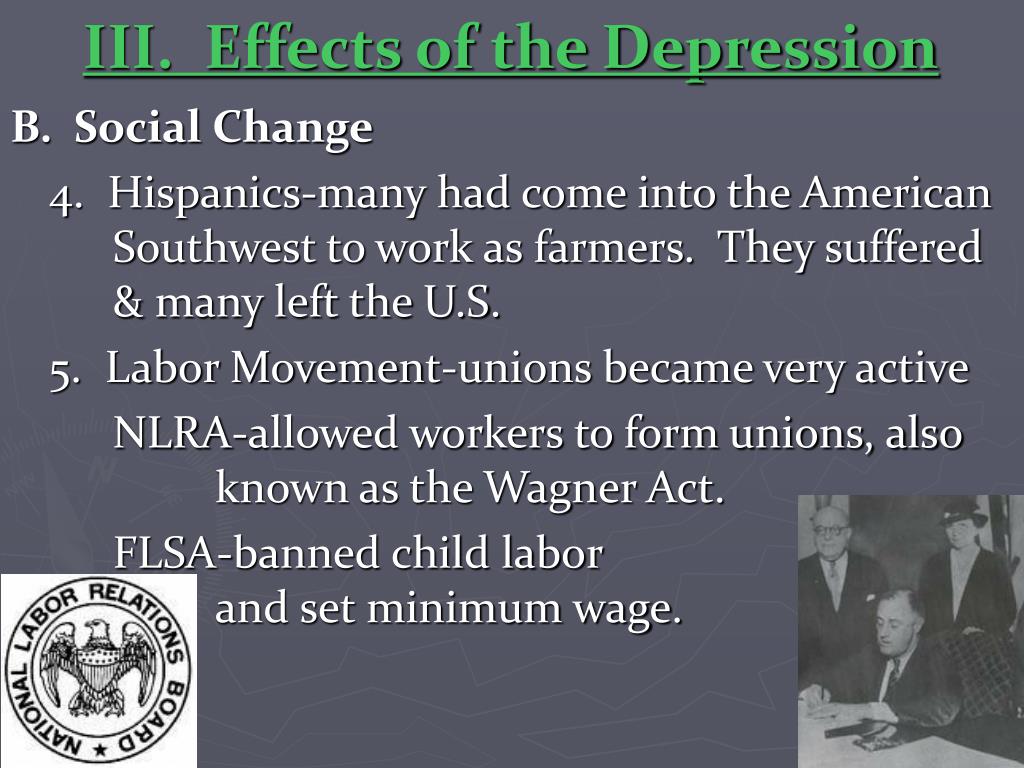 III. Effects of the Depression

B. Social Change

4. Hispanics-many had come into the American Southwest to work as farmers. They suffered & many left the U.S.

5. Labor Movement-unions became very active

NLRA-allowed workers to form unions, also known as the Wagner Act.

FLSA-banned child labor and set minimum wage.

NATIONAL LABOR RELATIONS BOARD